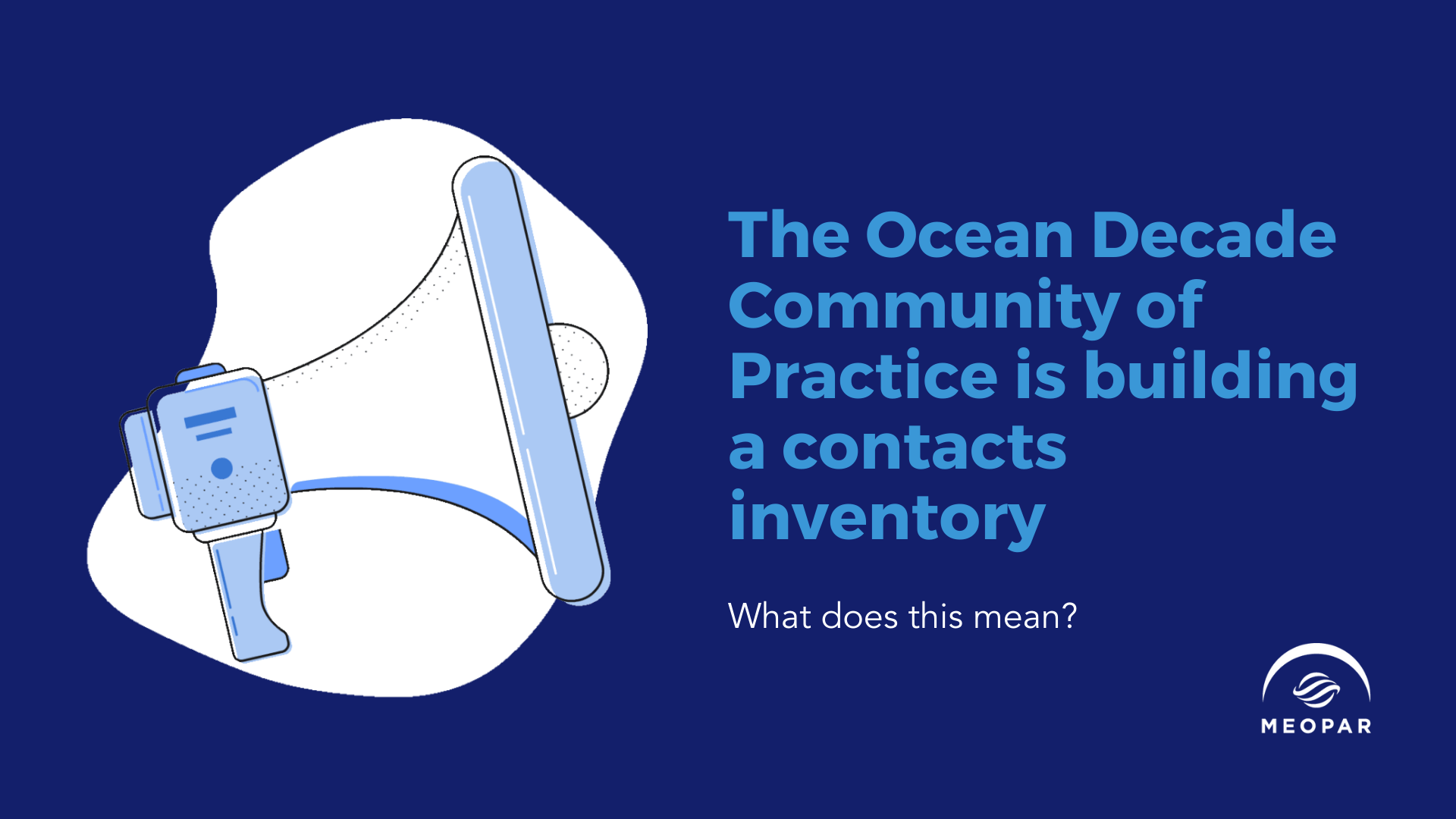 The Ocean Decade Community of Practice is building a contacts inventory

What does this mean?

MEOPAR